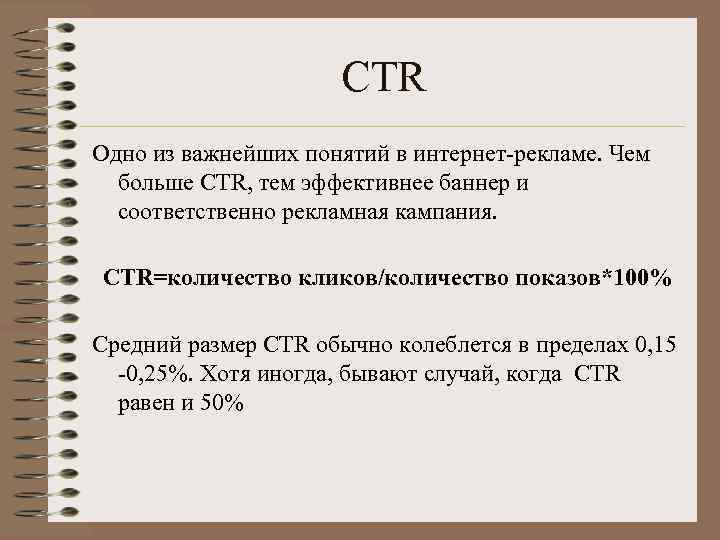 CTR

Одно из важнейших понятий в интернет-рекламе. Чем больше CTR, тем эффективнее баннер и соответственно рекламная кампания.

CTR=количество кликов/количество показов*100%

Средний размер CTR обычно колеблется в пределах 0,15 -0,25%. Хотя иногда, бывают случай, когда CTR равен и 50%